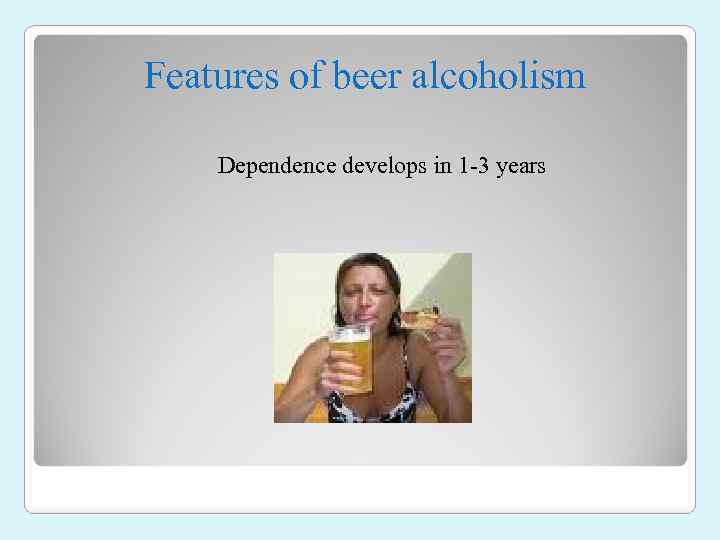 Features of beer alcoholism

Dependence develops in 1-3 years